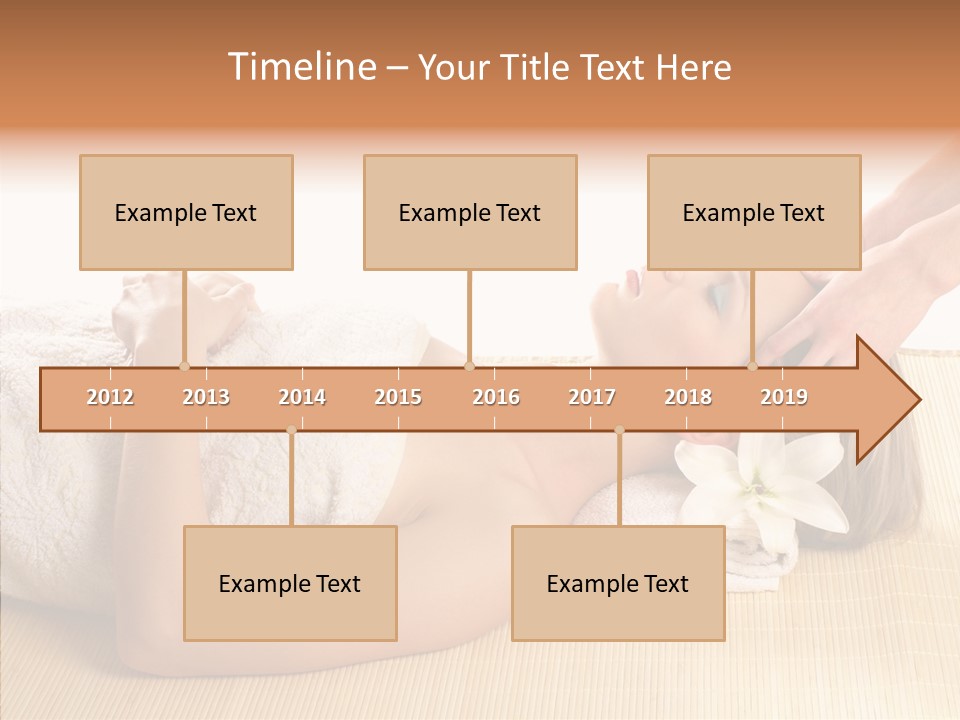 Timeline – Your Title Text Here

Example Text

Example Text

Example Text

2012 2013 2014 2015 2016 2017 2018 2019

Example Text

Example Text